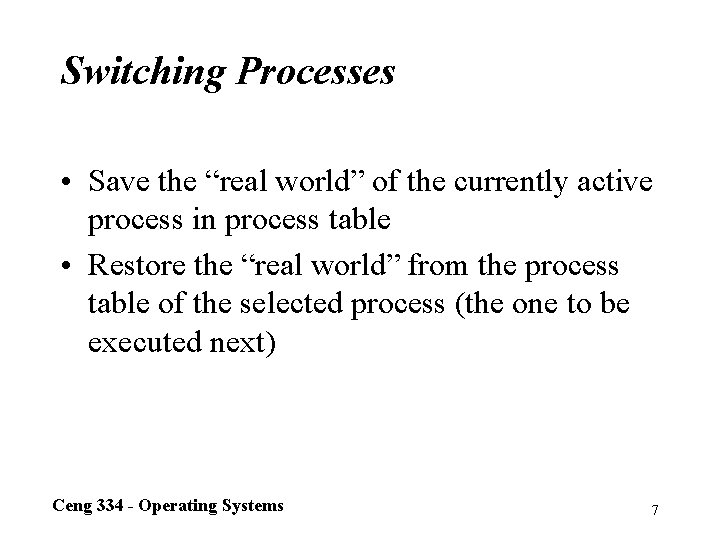 Switching Processes

• Save the “real world” of the currently active process in process table

• Restore the “real world” from the process table of the selected process (the one to be executed next)

Ceng 334 - Operating Systems

7